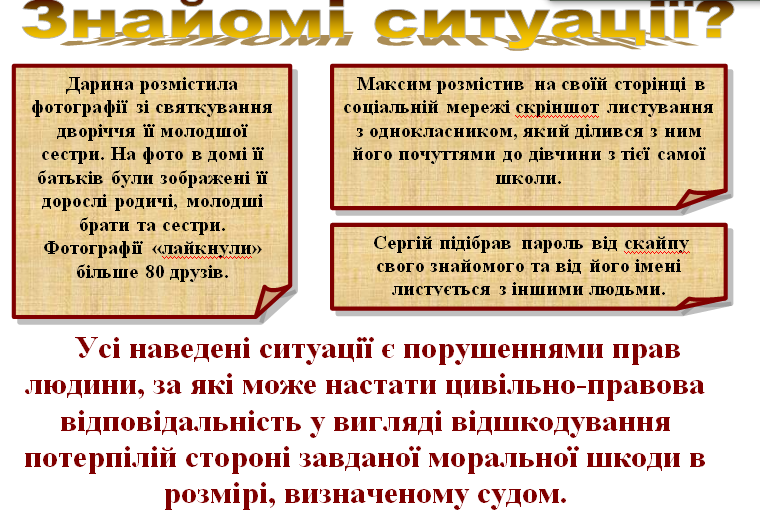 Знайомі ситуації?

Дарина розмістила фотографії зі святкування дворіччя її молодшої сестри. На фото в домі її батьків були зображені її дорослі родичі, молодші брати та сестри. Фотографії «лайкнули» більше 80 друзів.

Максим розмістив на своїй сторінці в соціальній мережі скріншот листування з однокласником, який ділився з ним його почуттями до дівчини з тієї самої школи.

Сергій підібрав пароль від скайпу свого знайомого та від його імені листується з іншими людьми.

Усі наведені ситуації є порушеннями прав людини, за які може настати цивільно-правова відповідальність у вигляді відшкодування потерпілій стороні завданої моральної шкоди в розмірі, визначеному судом.